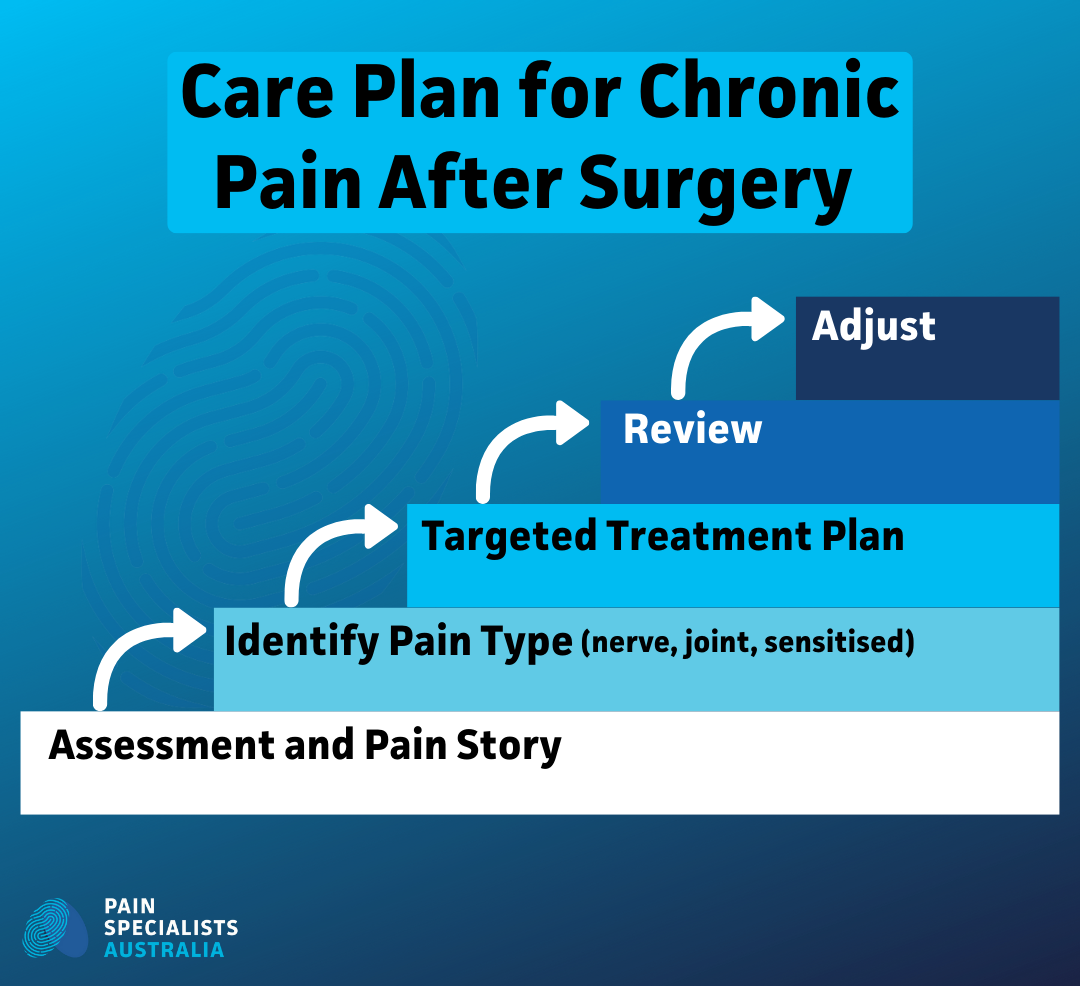 Care Plan for Chronic Pain After Surgery

Adjust

Review

Targeted Treatment Plan

Identify Pain Type (nerve, joint, sensitised)

Assessment and Pain Story

PAIN SPECIALISTS AUSTRALIA